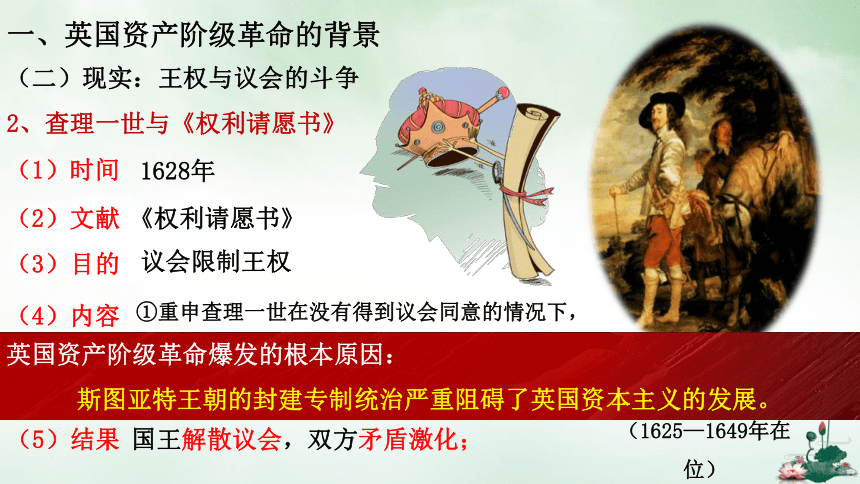 一、英国资产阶级革命的背景

（二）现实：王权与议会的斗争

2、查理一世与《权利请愿书》

（1）时间 1628年

（2）文献 《权利请愿书》

（3）目的 议会限制王权

（4）内容 ①重申查理一世在没有得到议会同意的情况下，

英国资产阶级革命爆发的根本原因：

斯图亚特王朝的封建专制统治严重阻碍了英国资本主义的发展。

（5）结果 国王解散议会，双方矛盾激化；

（1625—1649年在位）